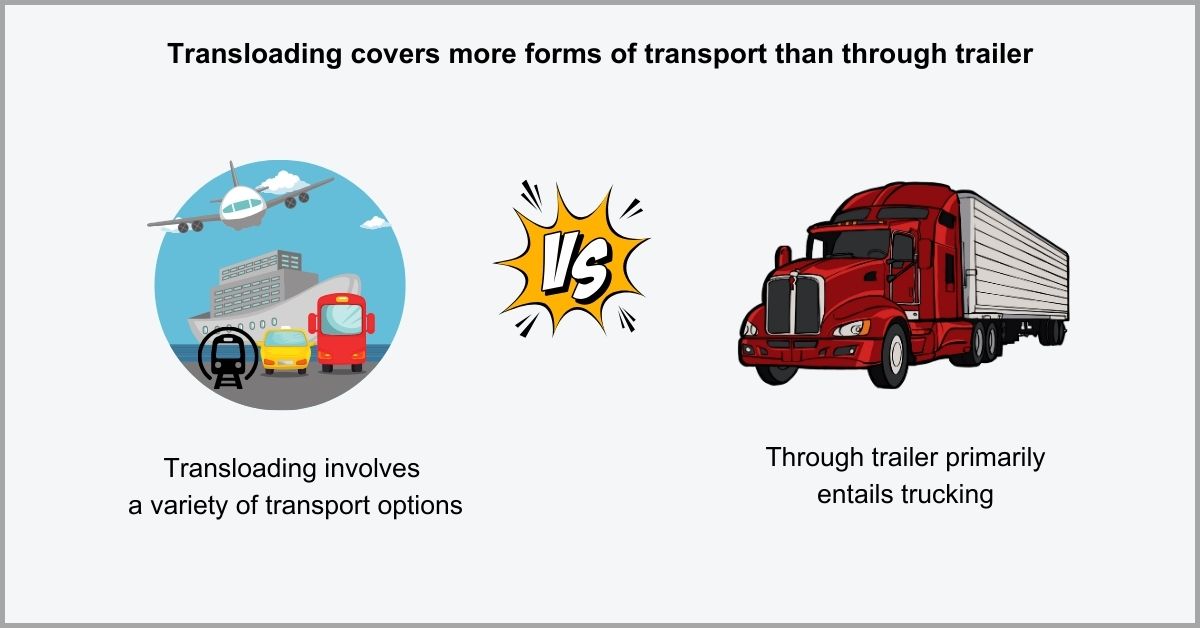 Transloading covers more forms of transport than through trailer

VS

Transloading involves a variety of transport options

Through trailer primarily entails trucking